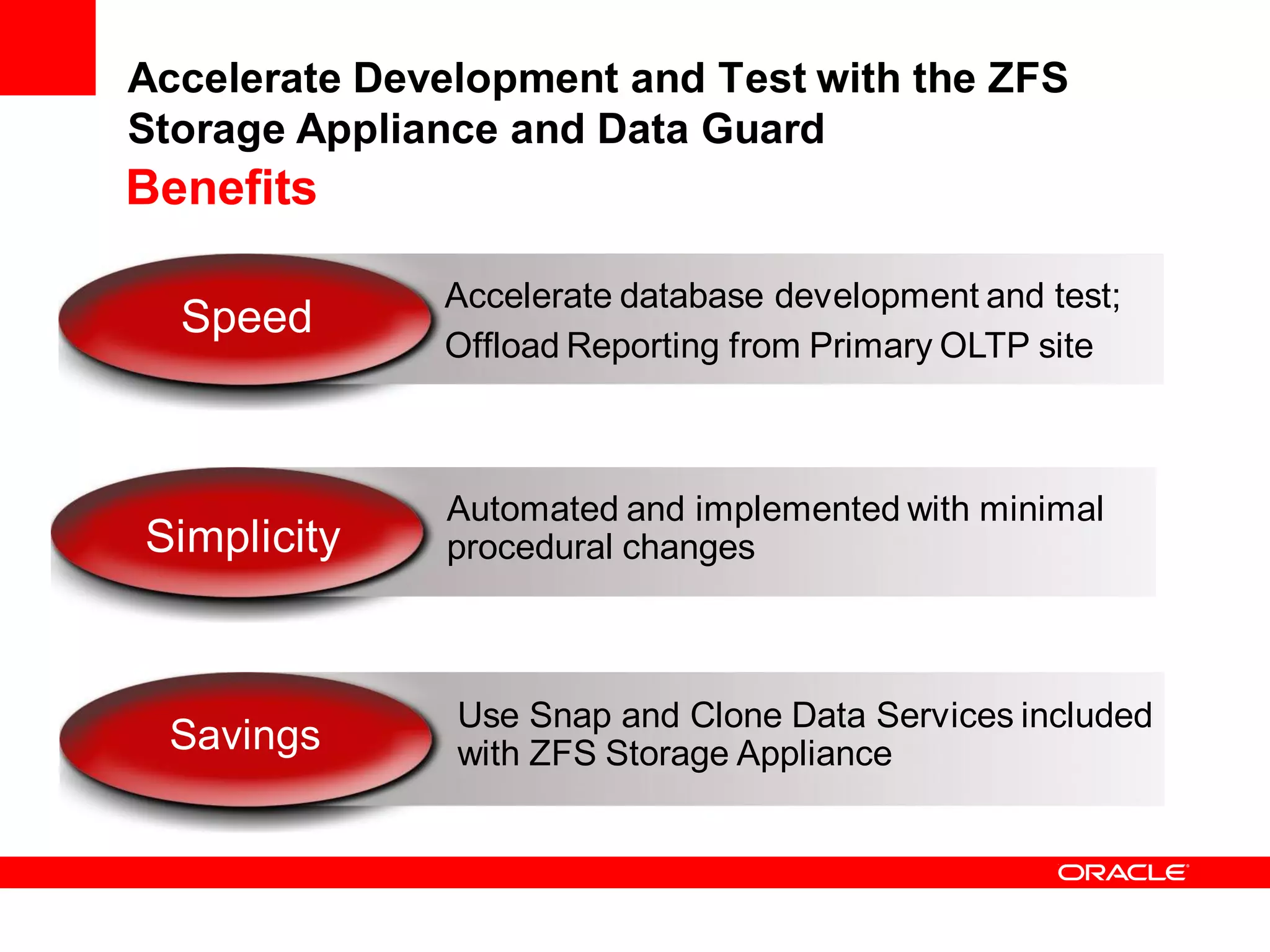 Accelerate Development and Test with the ZFS Storage Appliance and Data Guard

Benefits

Speed

Accelerate database development and test;
Offload Reporting from Primary OLTP site

Simplicity

Automated and implemented with minimal procedural changes

Savings

Use Snap and Clone Data Services included with ZFS Storage Appliance

ORACLE